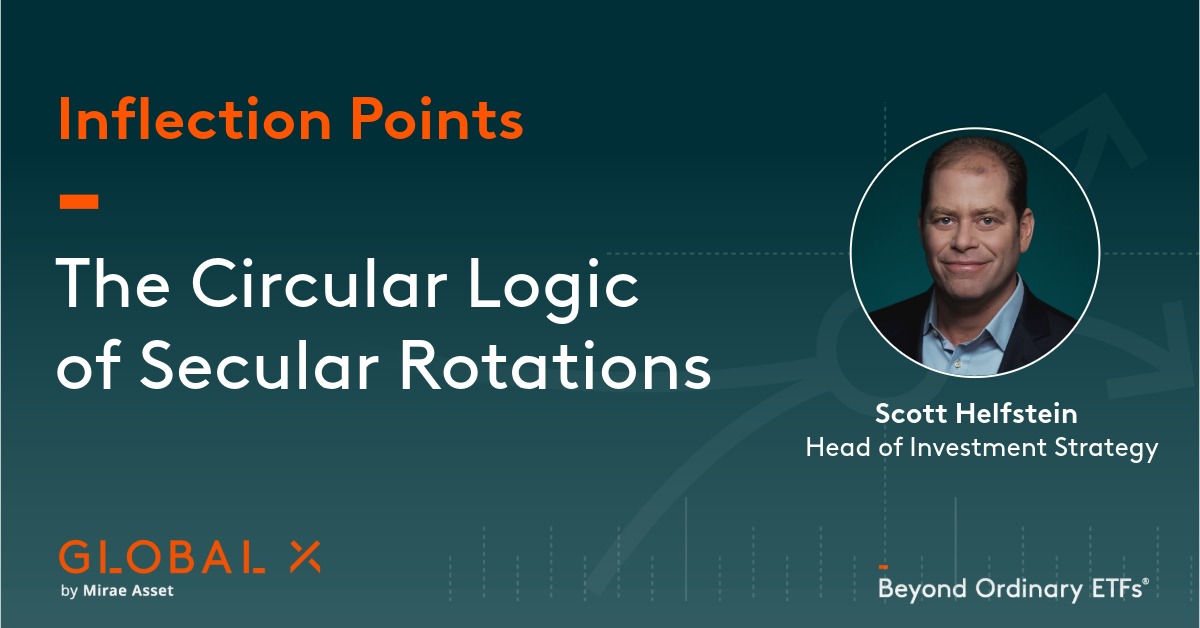 Inflection Points

The Circular Logic of Secular Rotations

Scott Helfstein
Head of Investment Strategy

GLOBAL X
by Mirae Asset

Beyond Ordinary ETFs®